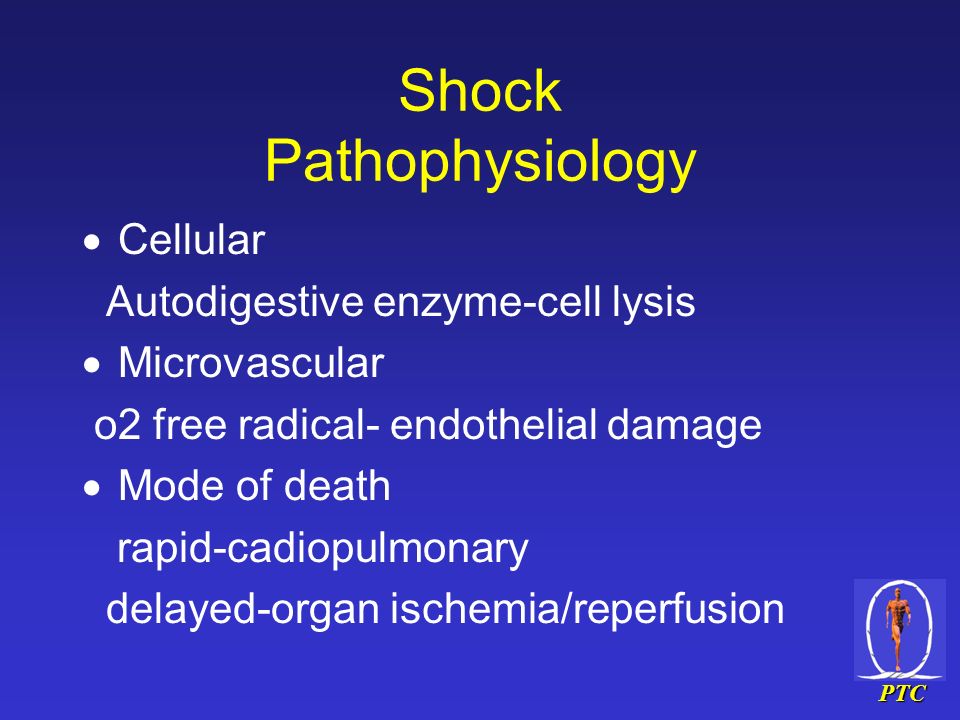 Shock
Pathophysiology

• Cellular

Autodigestive enzyme-cell lysis

• Microvascular

o2 free radical- endothelial damage

• Mode of death

rapid-cadiopulmonary

delayed-organ ischemia/reperfusion

PTC